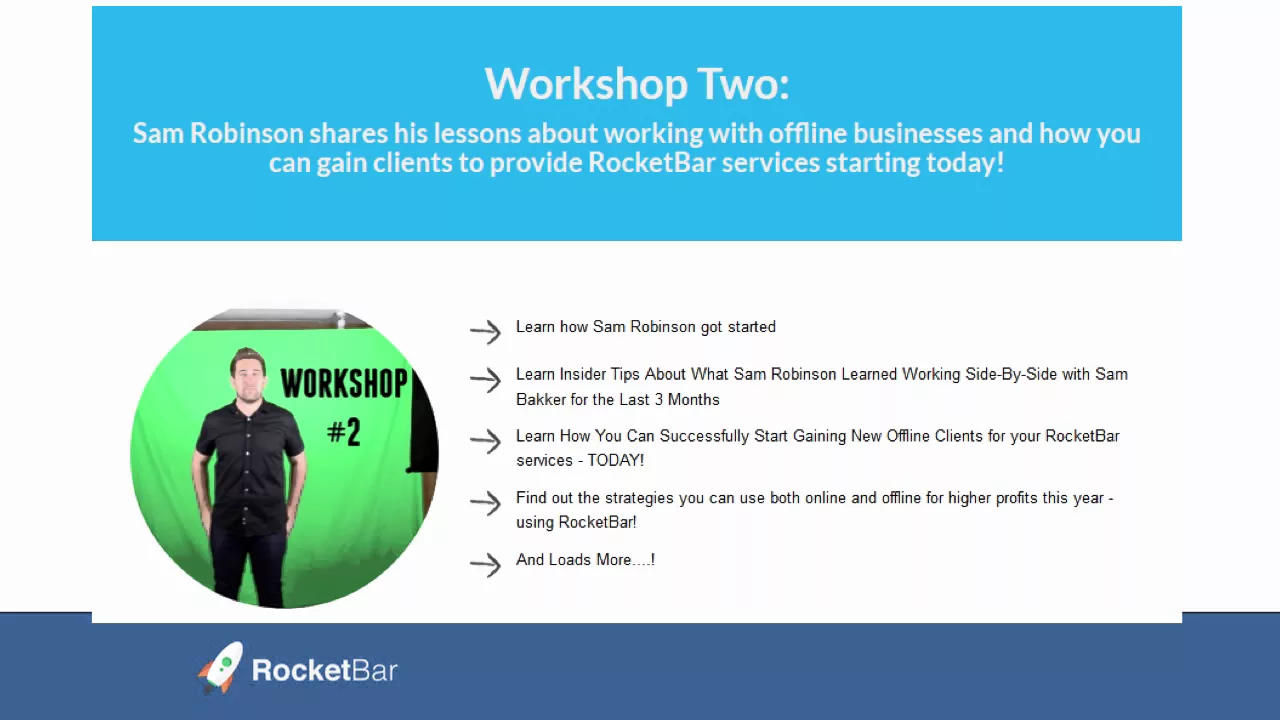 Workshop Two:
Sam Robinson shares his lessons about working with offline businesses and how you can gain clients to provide RocketBar services starting today!

WORKSHOP #2

Learn how Sam Robinson got started

Learn Insider Tips About What Sam Robinson Learned Working Side-By-Side with Sam Bakker for the Last 3 Months

Learn How You Can Successfully Start Gaining New Offline Clients for your RocketBar services - TODAY!

Find out the strategies you can use both online and offline for higher profits this year - using RocketBar!

And Loads More....!

RocketBar